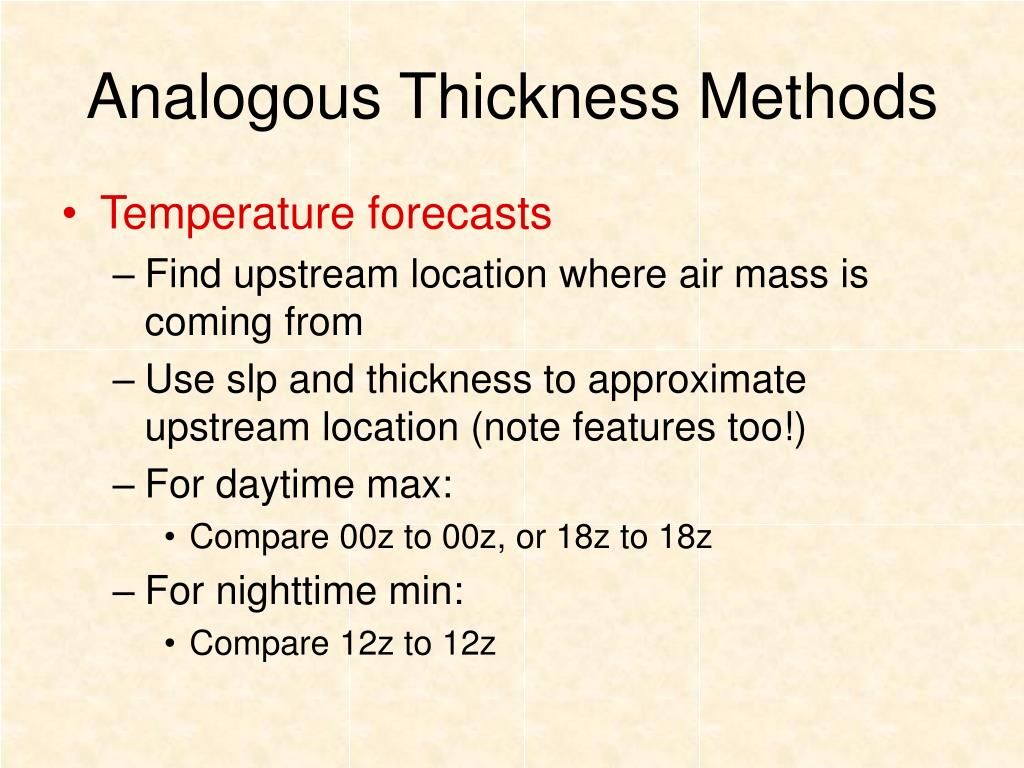 Analogous Thickness Methods

• Temperature forecasts
– Find upstream location where air mass is coming from
– Use slp and thickness to approximate upstream location (note features too!)
– For daytime max:
• Compare 00z to 00z, or 18z to 18z
– For nighttime min:
• Compare 12z to 12z